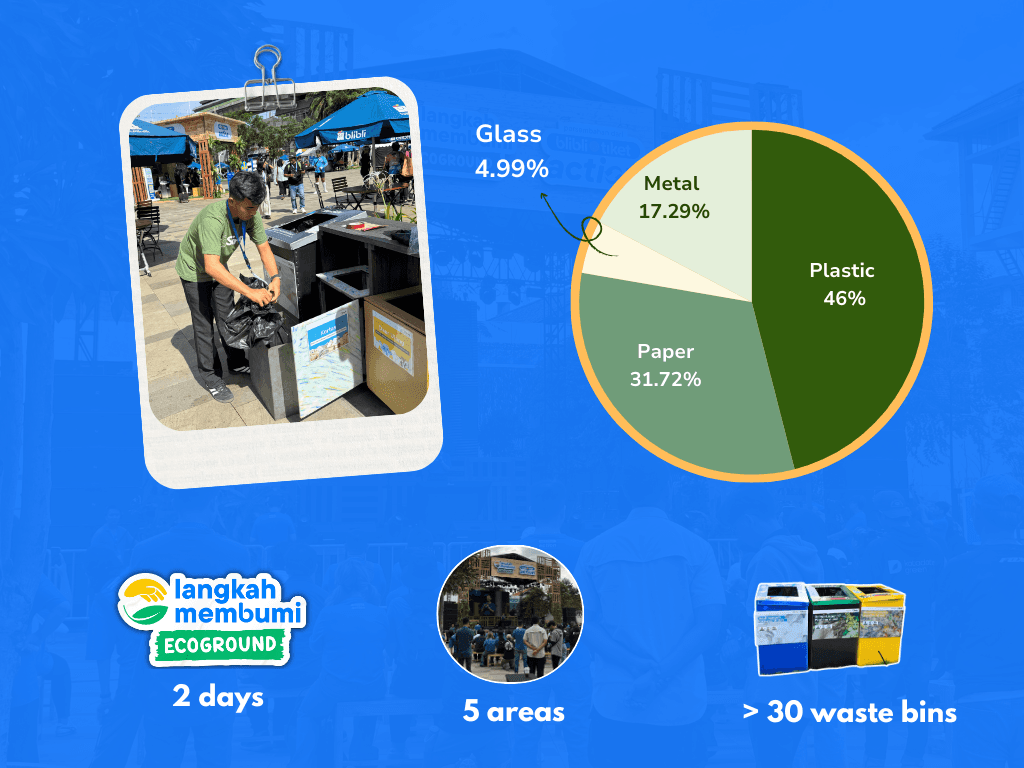 blibli

Glass
4.99%

Metal
17.29%

Plastic
46%

Paper
31.72%

langkah membumi
ECOGROUND

2 days

5 areas

> 30 waste bins